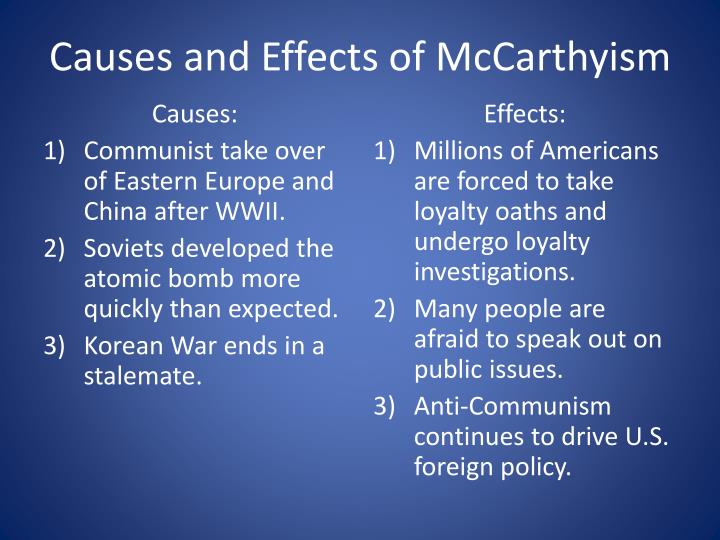 Causes and Effects of McCarthyism

Causes:
1) Communist take over of Eastern Europe and China after WWII.
2) Soviets developed the atomic bomb more quickly than expected.
3) Korean War ends in a stalemate.

Effects:
1) Millions of Americans are forced to take loyalty oaths and undergo loyalty investigations.
2) Many people are afraid to speak out on public issues.
3) Anti-Communism continues to drive U.S. foreign policy.